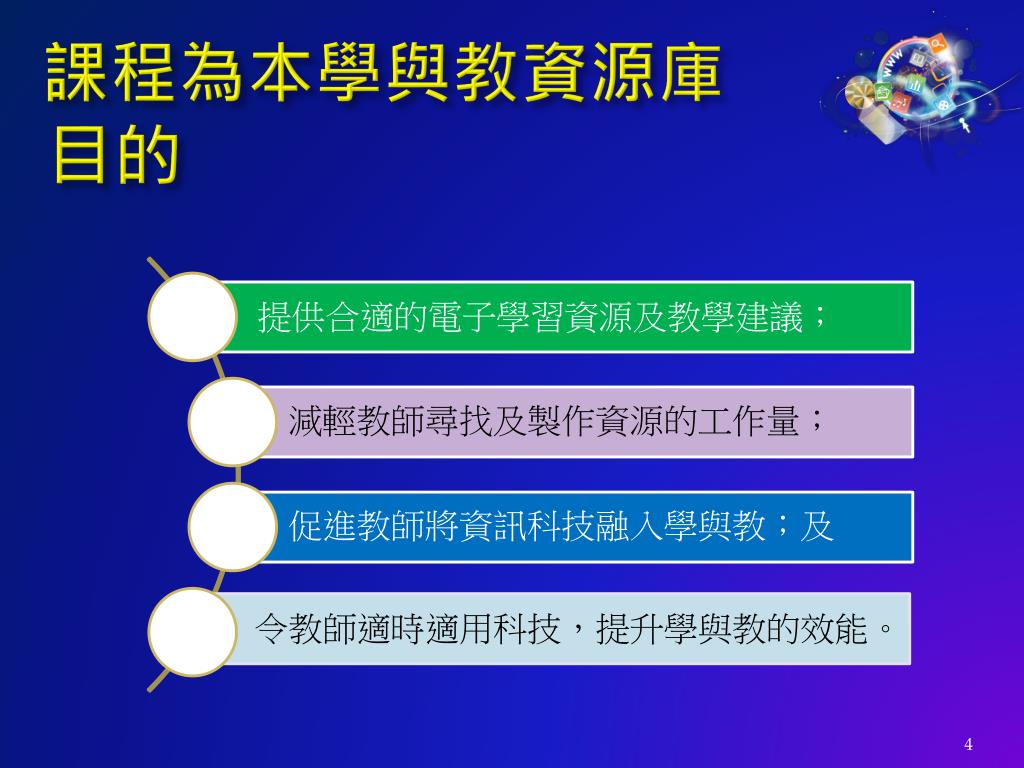 課程為本學與教資源庫
目的

提供合適的電子學習資源及教學建議；

減輕教師尋找及製作資源的工作量；

促進教師將資訊科技融入學與教；及

令教師適時適用科技，提升學與教的效能。

4